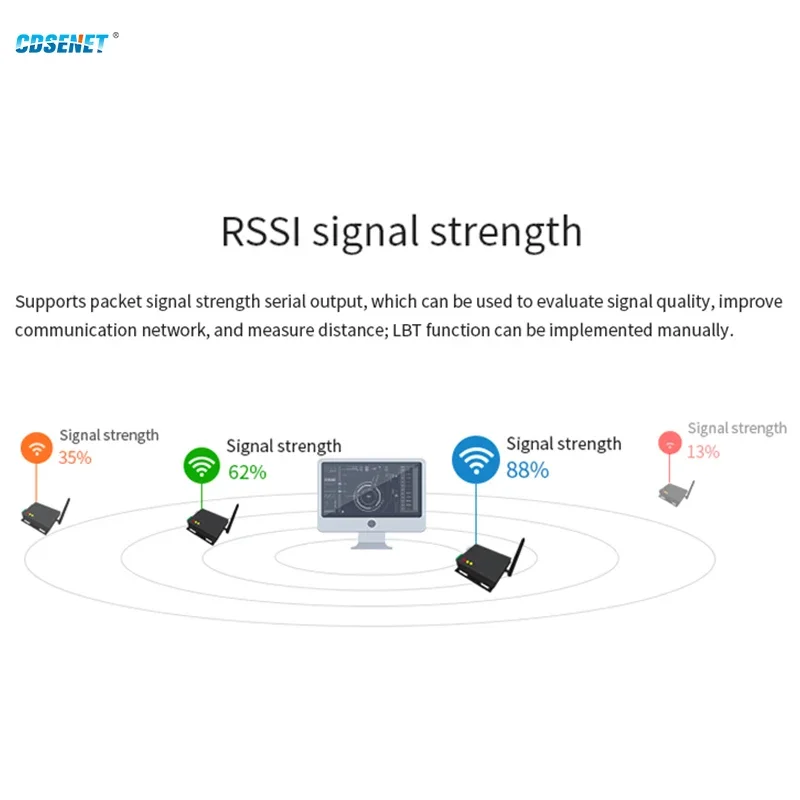 CDSENET ®

RSSI signal strength

Supports packet signal strength serial output, which can be used to evaluate signal quality, improve communication network, and measure distance; LBT function can be implemented manually.

Signal strength
35%

Signal strength
62%

Signal strength
88%

Signal strength
13%